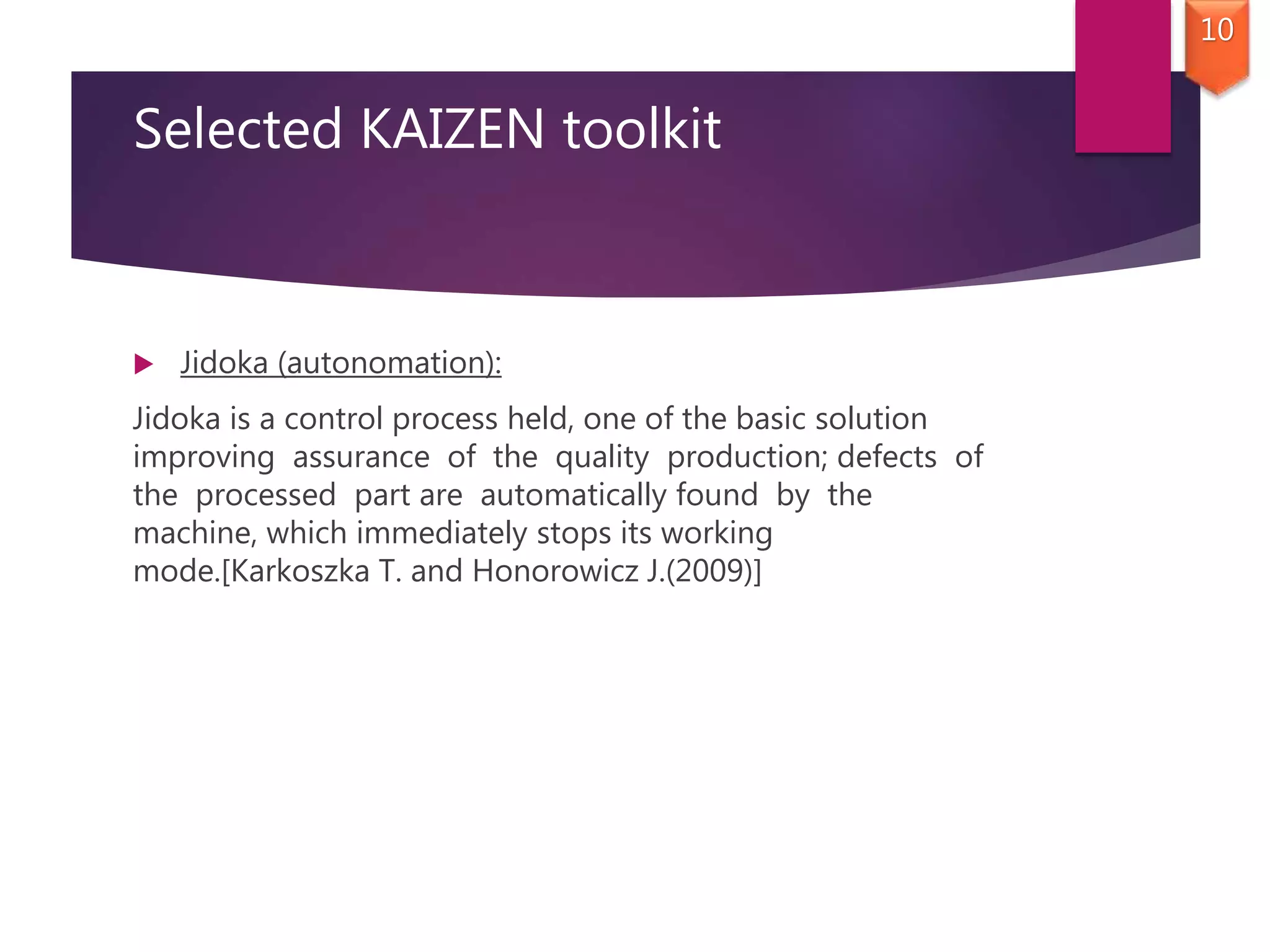 10

Selected KAIZEN toolkit

Jidoka (autonomation):

Jidoka is a control process held, one of the basic solution improving assurance of the quality production; defects of the processed part are automatically found by the machine, which immediately stops its working mode.[Karkoszka T. and Honorowicz J.(2009)]